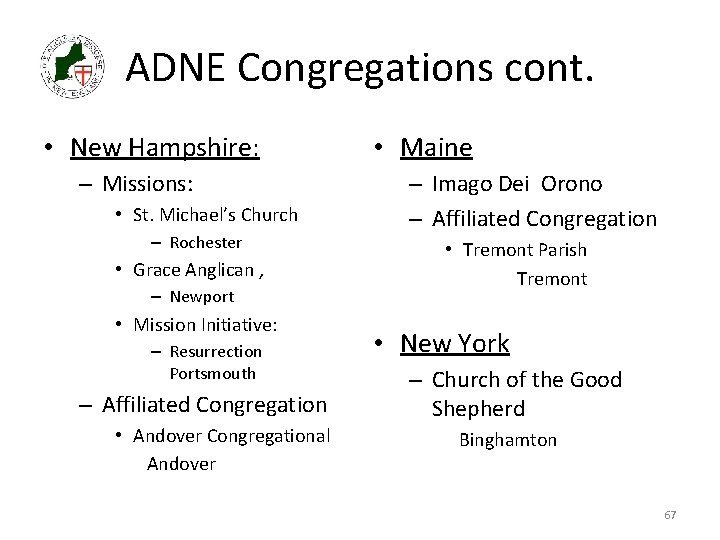 ADNE Congregations cont.

• New Hampshire:
– Missions:
• St. Michael's Church
– Rochester
• Grace Anglican ,
– Newport
• Mission Initiative:
– Resurrection Portsmouth
– Affiliated Congregation
• Andover Congregational
Andover

• Maine
– Imago Dei Orono
– Affiliated Congregation
• Tremont Parish
Tremont

• New York
– Church of the Good Shepherd
Binghamton

67